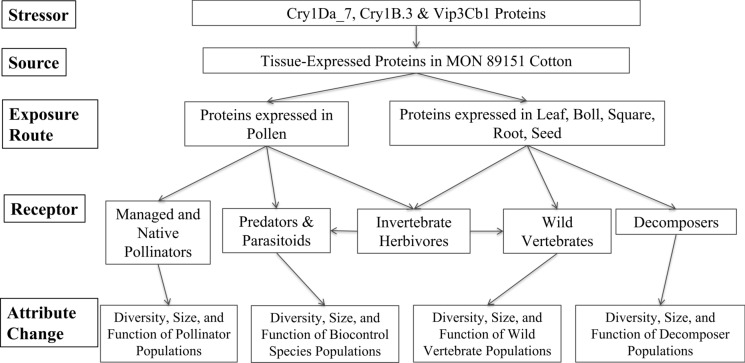 Stressor

Cry1Da_7, Cry1B.3 & Vip3Cb1 Proteins

Source

Tissue-Expressed Proteins in MON 89151 Cotton

Exposure Route

Proteins expressed in Pollen

Proteins expressed in Leaf, Boll, Square, Root, Seed

Receptor

Managed and Native Pollinators

Predators & Parasitoids

Invertebrate Herbivores

Wild Vertebrates

Decomposers

Attribute Change

Diversity, Size, and Function of Pollinator Populations

Diversity, Size, and Function of Biocontrol Species Populations

Diversity, Size, and Function of Wild Vertebrate Populations

Diversity, Size, and Function of Decomposer Populations